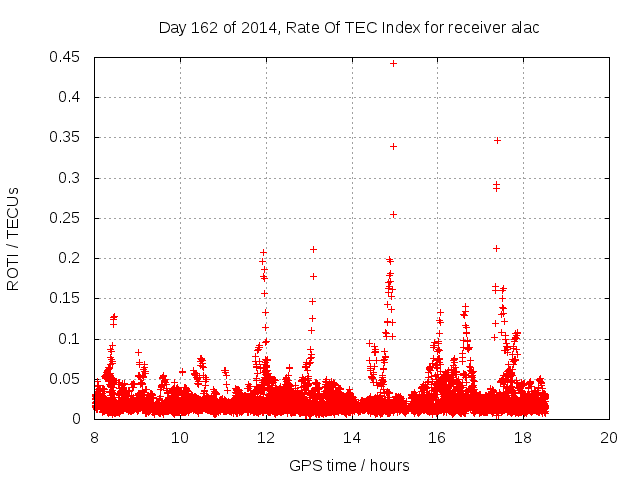 Day 162 of 2014, Rate Of TEC Index for receiver alac

ROTI / TECUs

0.45
0.4
0.35
0.3
0.25
0.2
0.15
0.1
0.05
0

8
10
12
14
16
18
20

GPS time / hours